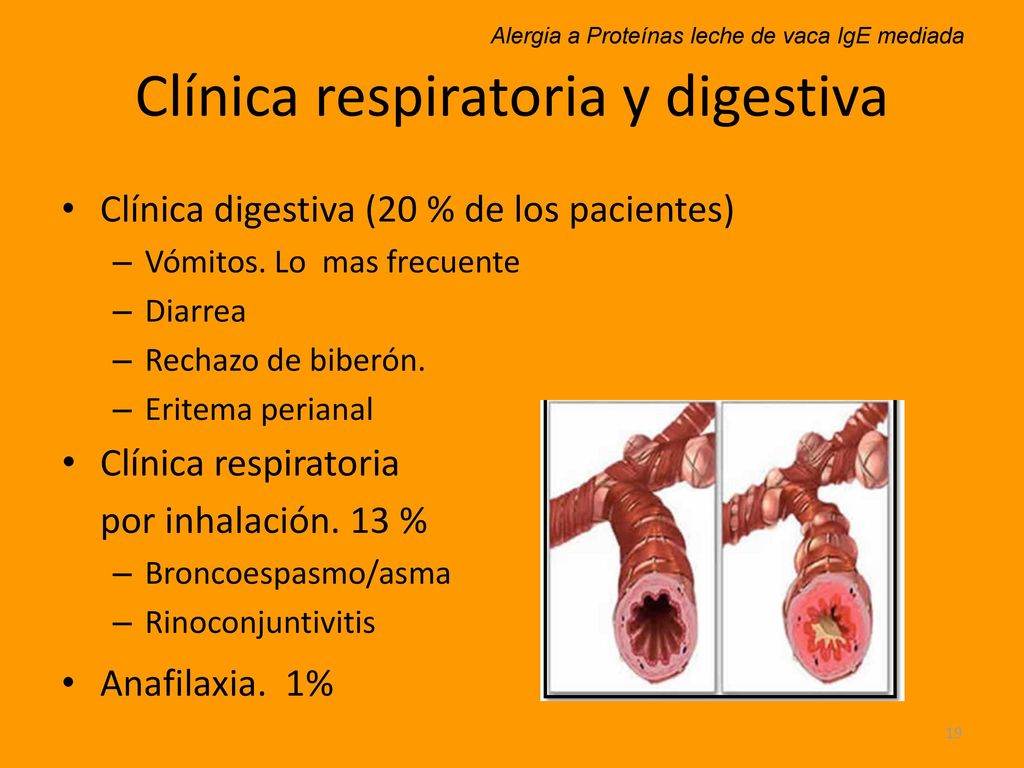 Alergia a Proteínas leche de vaca IgE mediada

Clínica respiratoria y digestiva

• Clínica digestiva (20 % de los pacientes)
– Vómitos. Lo mas frecuente
– Diarrea
– Rechazo de biberón.
– Eritema perianal
• Clínica respiratoria por inhalación. 13 %
– Broncoespasmo/asma
– Rinoconjuntivitis
• Anafilaxia. 1%

19